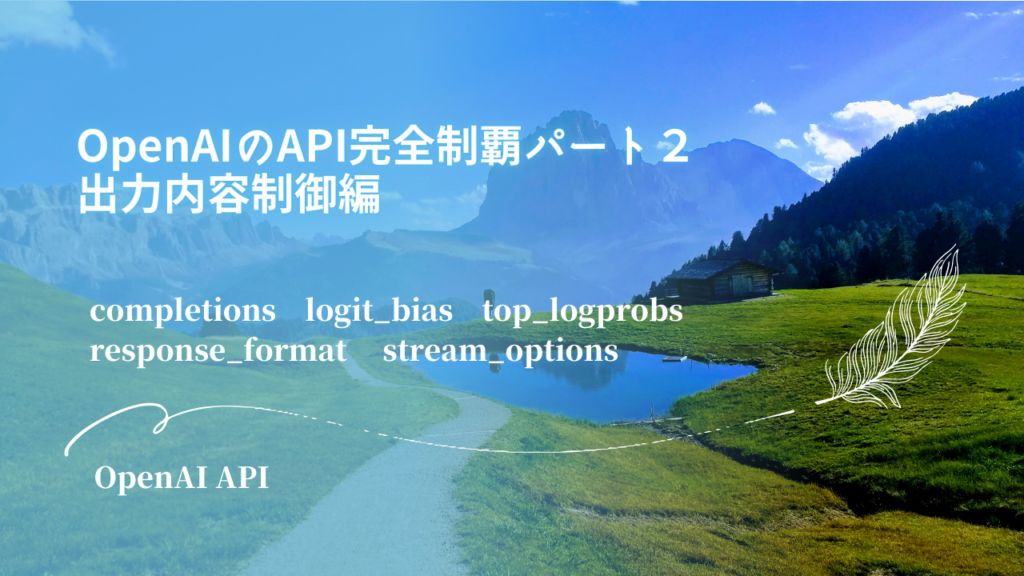 OpenAIのAPI完全制覇パート２
出力内容制御編

completions　logit_bias　top_logprobs
response_format　stream_options

OpenAI API